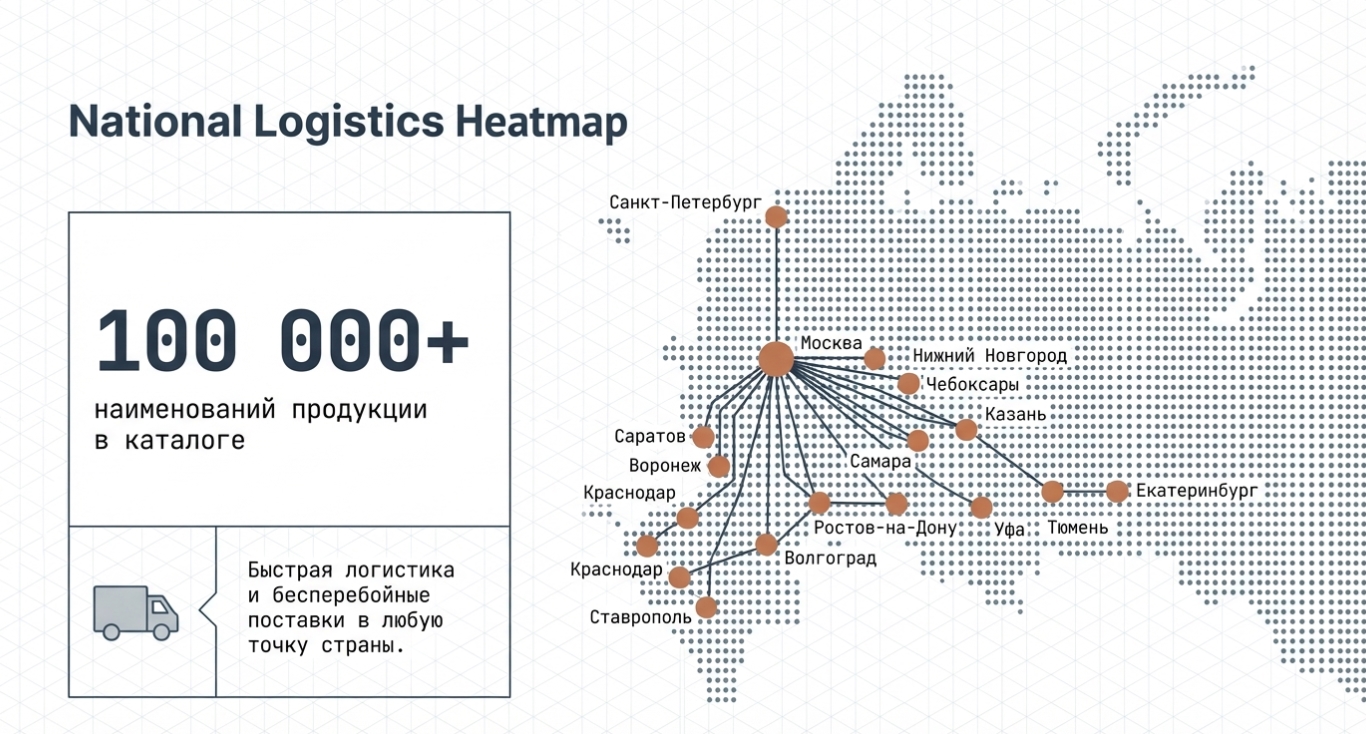 National Logistics Heatmap

100 000+

наименований продукции в каталоге

Быстрая логистика и бесперебойные поставки в любую точку страны.

Санкт-Петербург
Москва
Нижний Новгород
Чебоксары
Казань
Саратов
Воронеж
Самара
Краснодар
Ростов-на-Дону
Уфа
Тюмень
Екатеринбург
Волгоград
Краснодар
Ставрополь